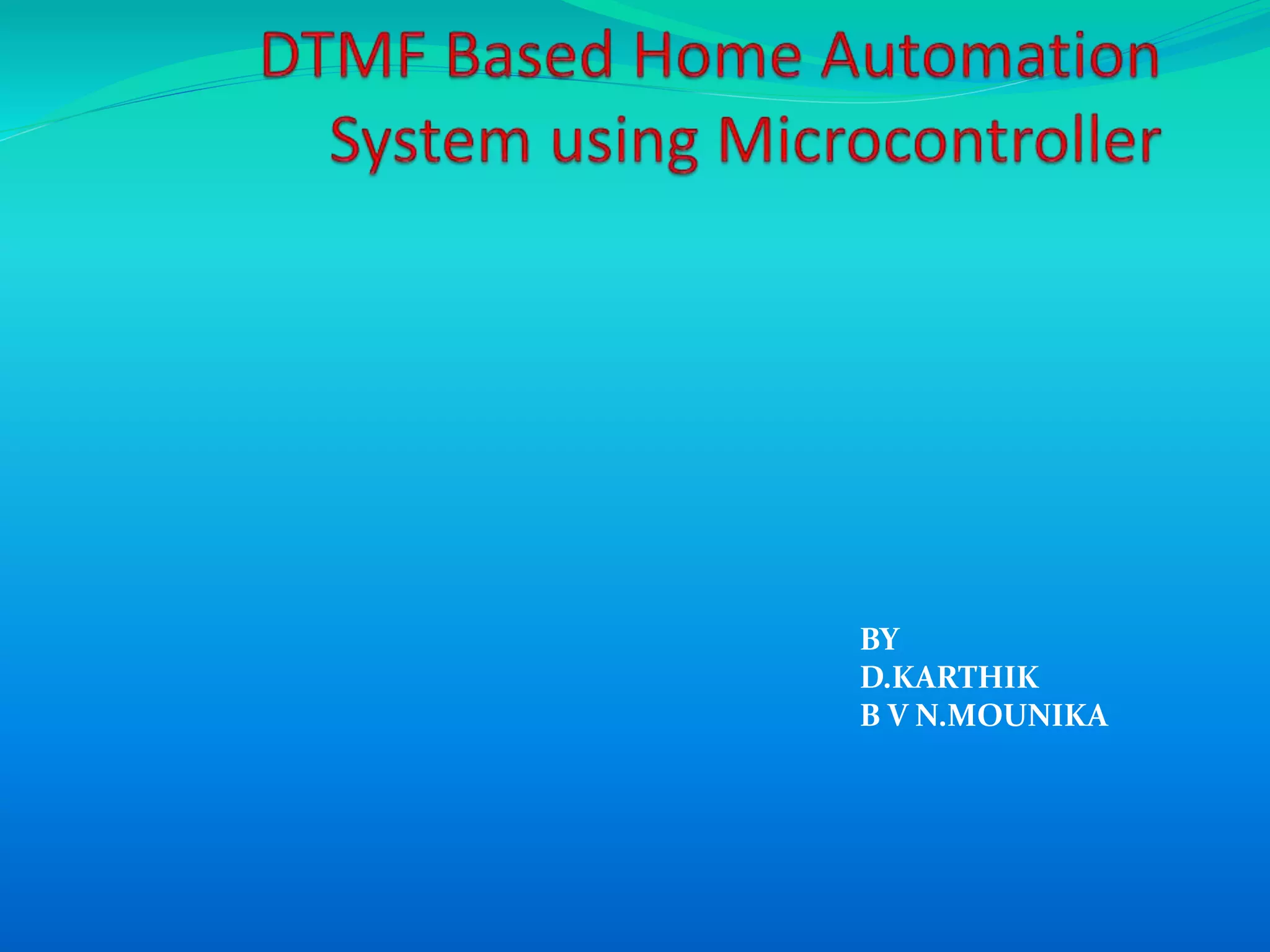 DTMF Based Home Automation System using Microcontroller

BY
D.KARTHIK
B V N.MOUNIKA